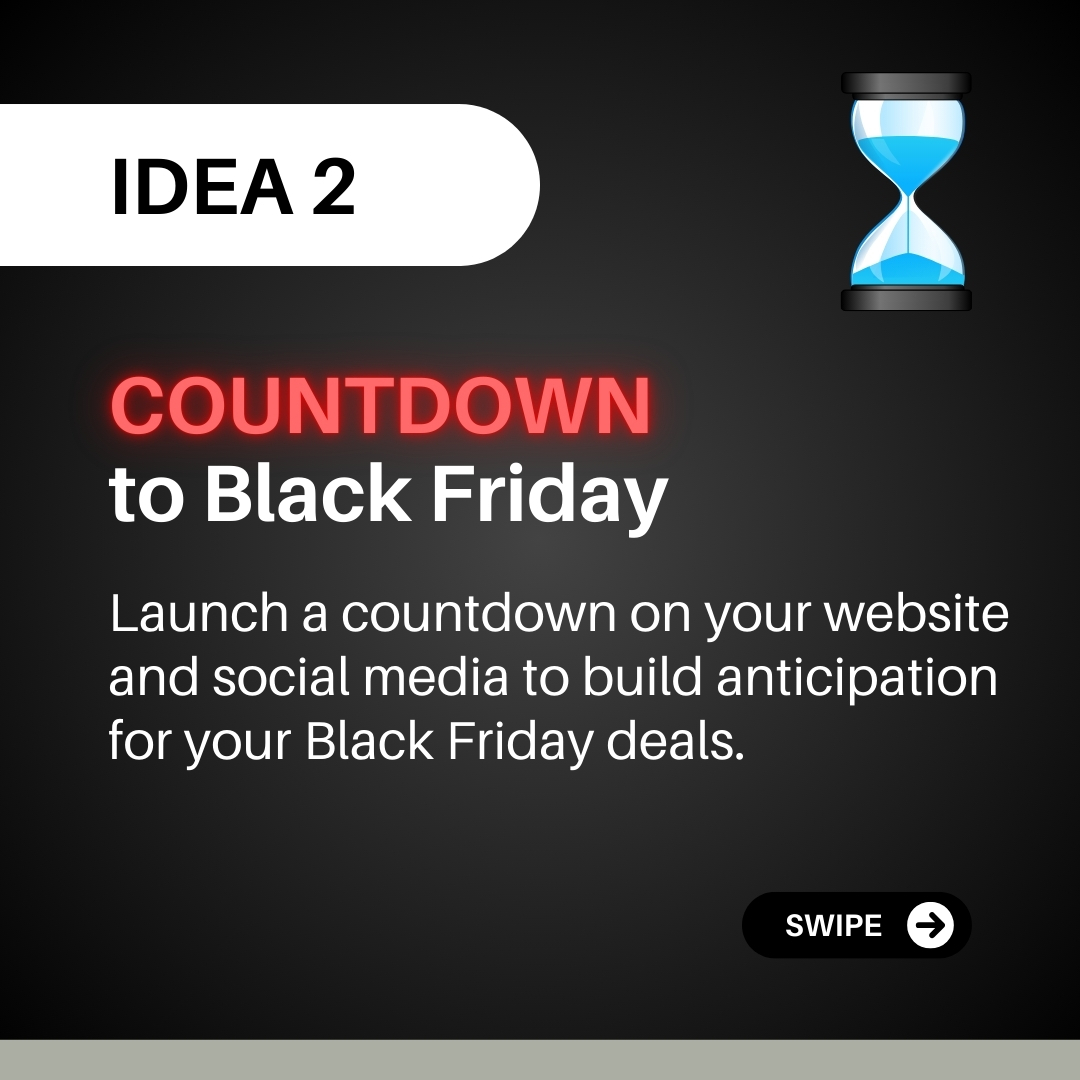 IDEA 2

COUNTDOWN
to Black Friday

Launch a countdown on your website and social media to build anticipation for your Black Friday deals.

SWIPE